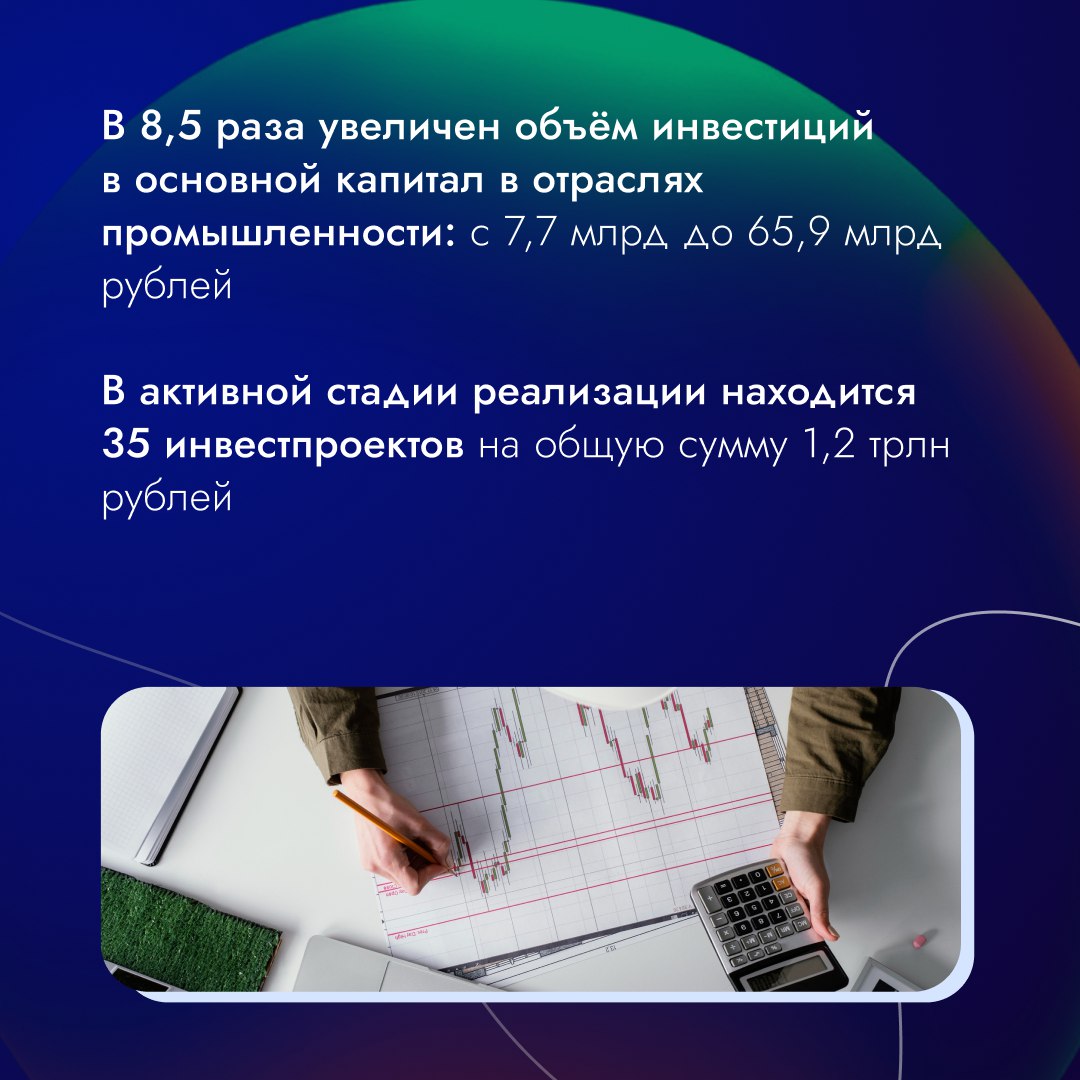 В 8,5 раза увеличен объём инвестиций в основной капитал в отраслях промышленности: с 7,7 млрд до 65,9 млрд рублей

В активной стадии реализации находится 35 инвестпроектов на общую сумму 1,2 трлн рублей